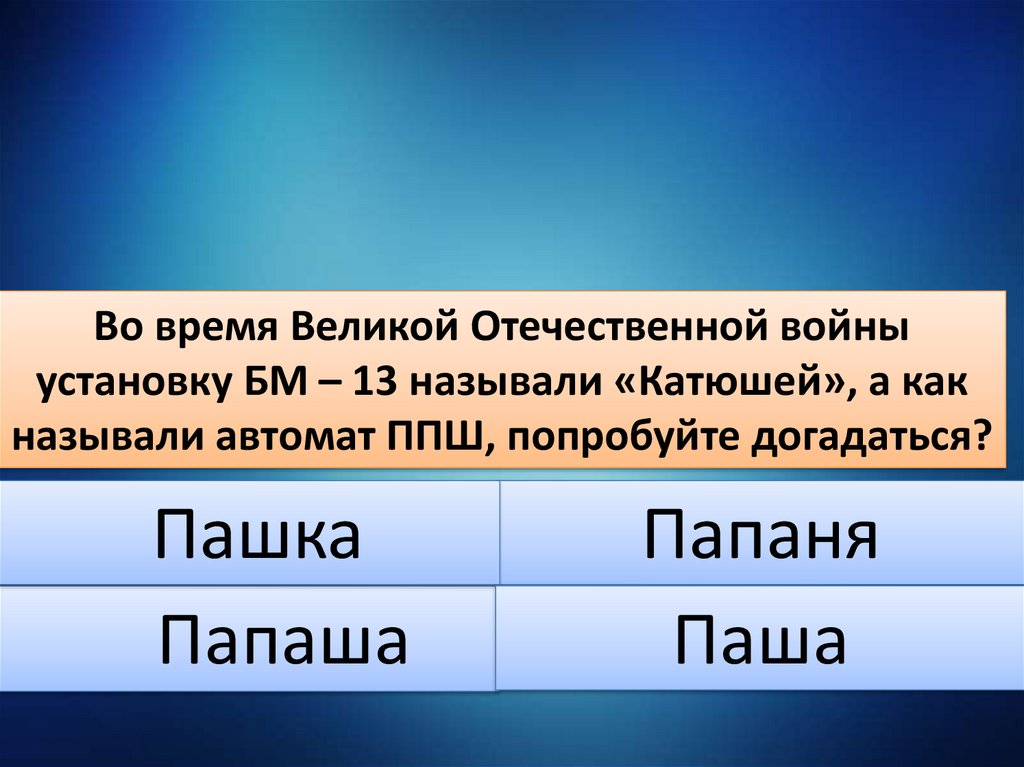 Во время Великой Отечественной войны установку БМ – 13 называли «Катюшей», а как называли автомат ППШ, попробуйте догадаться?

Пашка

Папаня

Папаша

Паша